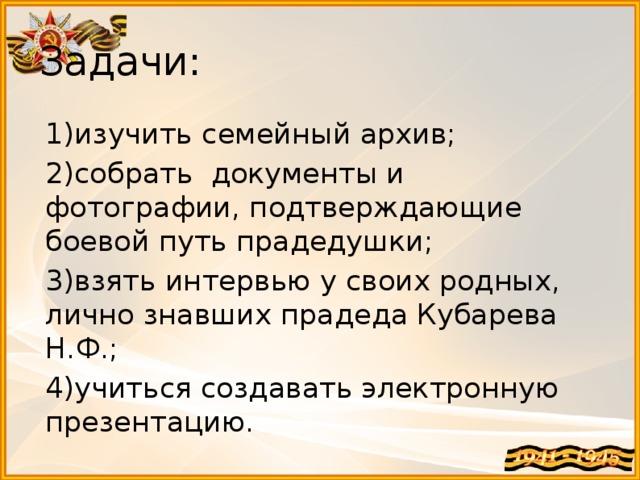 Задачи:

1)изучить семейный архив;

2)собрать документы и фотографии, подтверждающие боевой путь прадедушки;

3)взять интервью у своих родных, лично знавших прадеда Кубарева Н.Ф.;

4)учиться создавать электронную презентацию.

1941 - 1945